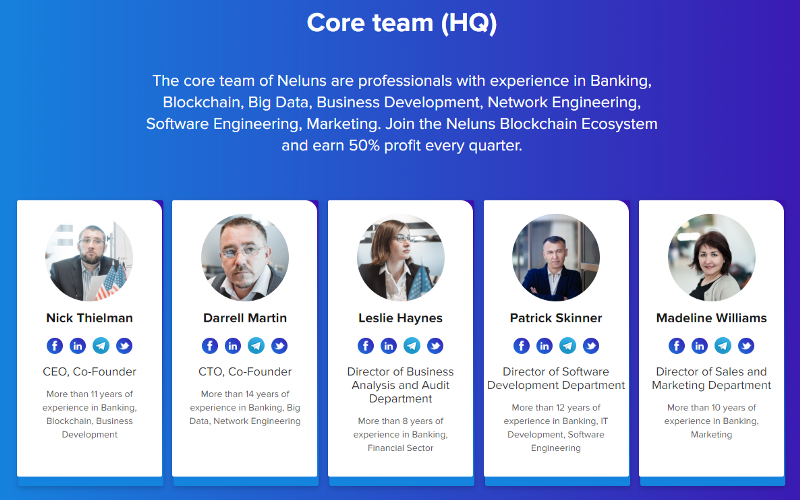 Core team (HQ)

The core team of Neluns are professionals with experience in Banking, Blockchain, Big Data, Business Development, Network Engineering, Software Engineering, Marketing. Join the Neluns Blockchain Ecosystem and earn 50% profit every quarter.

Nick Thielman

CEO, Co-Founder

More than 11 years of experience in Banking, Blockchain, Business Development

Darrell Martin

CTO, Co-Founder

More than 14 years of experience in Banking, Big Data, Network Engineering

Leslie Haynes

Director of Business Analysis and Audit Department

More than 8 years of experience in Banking, Financial Sector

Patrick Skinner

Director of Software Development Department

More than 12 years of experience in Banking, IT Development, Software Engineering

Madeline Williams

Director of Sales and Marketing Department

More than 10 years of experience in Banking, Marketing